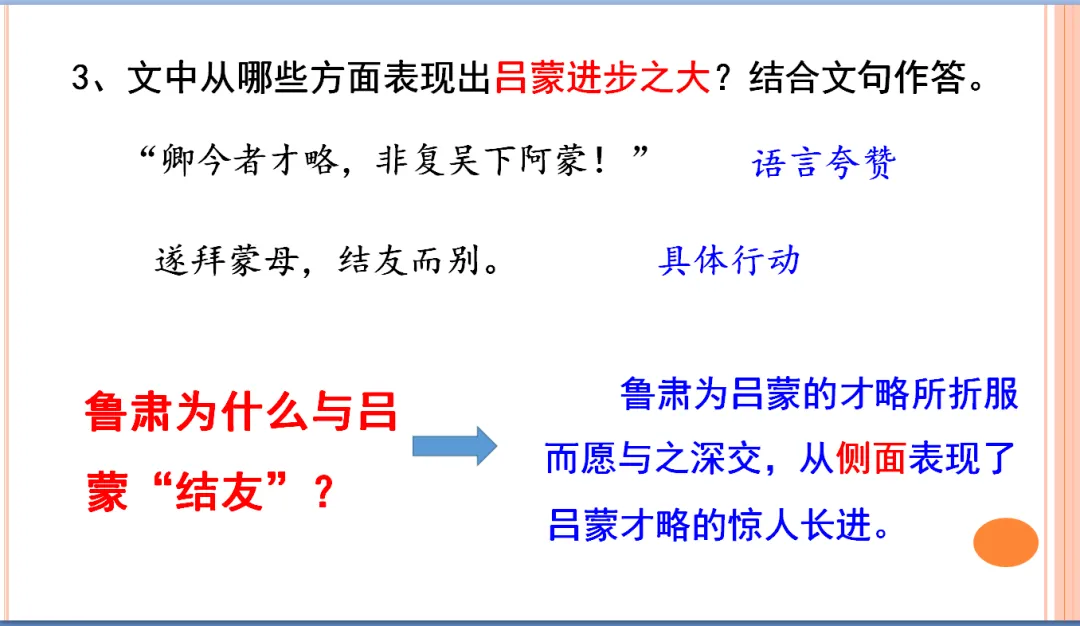 3、文中从哪些方面表现出吕蒙进步之大？结合文句作答。

“卿今者才略，非复吴下阿蒙！”

语言夸赞

遂拜蒙母，结友而别。

具体行动

鲁肃为什么与吕蒙“结友”？

鲁肃为吕蒙的才略所折服而愿与之深交，从侧面表现了吕蒙才略的惊人长进。